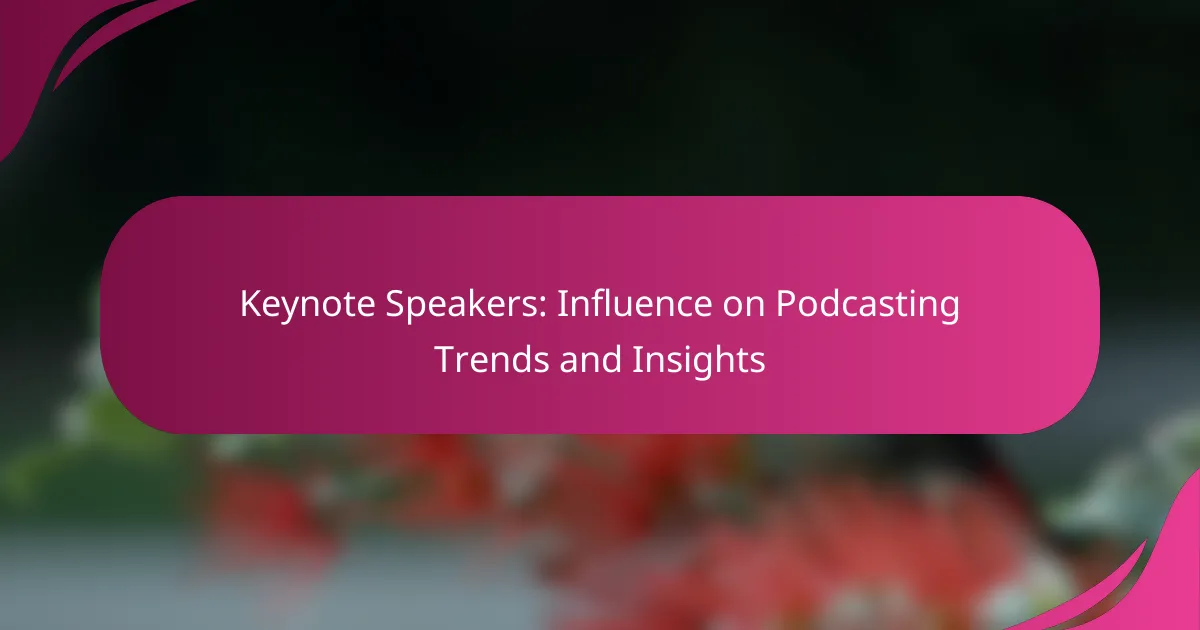 Keynote Speakers: Influence on Podcasting Trends and Insights